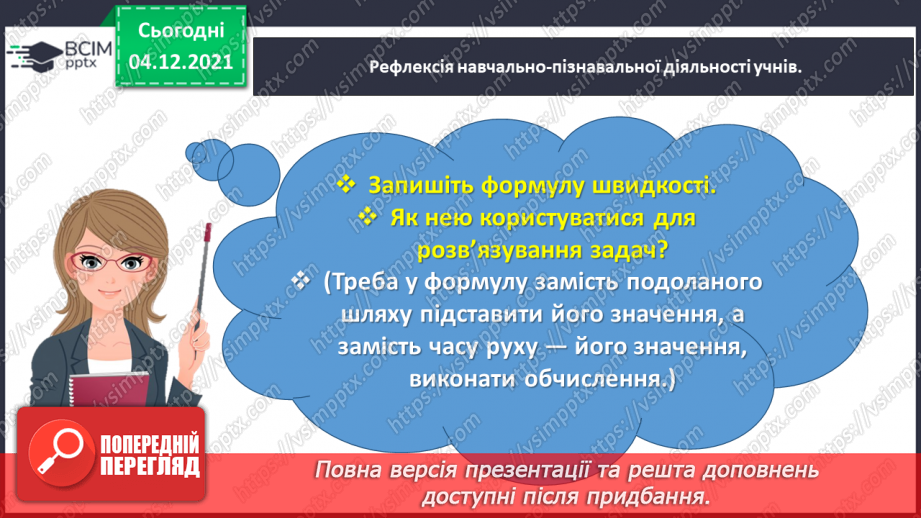 ВСІМ pptx

Сьогодні 04.12.2021

Рефлексія навчально-пізнавальної діяльності учнів.

❖ Запишіть формулу швидкості.
❖ Як нею користуватися для розв'язування задач?
❖ (Треба у формулу замість подоланого шляху підставити його значення, а замість часу руху — його значення, виконати обчислення.)

ПОПЕРЕДНІЙ ПЕРЕГЛЯД

Повна версія презентації та решта доповнень доступні після придбання.

https://vsimpptx.com